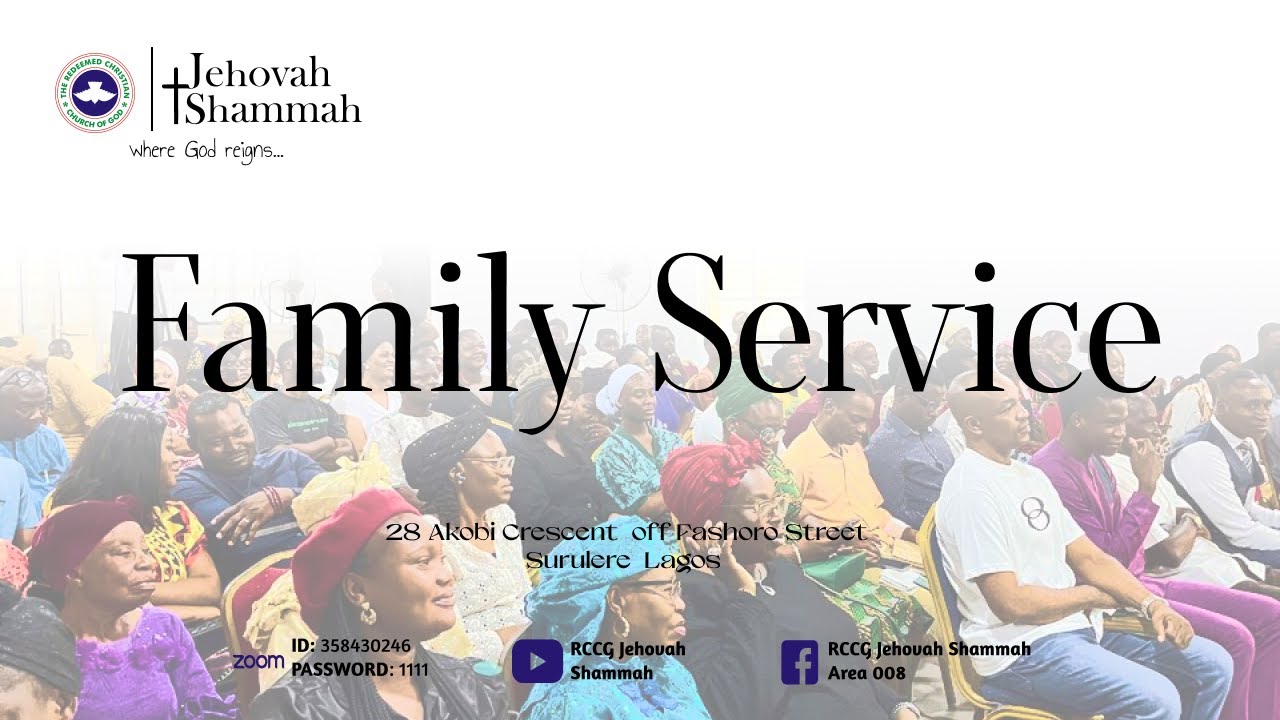 THE REDEEMED CHRISTIAN CHURCH OF GOD

Jehovah Shammah
where God reigns...

Family Service

28 Akobi Crescent off Fashoro Street
Surulere Lagos

zoom ID: 358430246
PASSWORD: 1111

RCCG Jehovah Shammah

RCCG Jehovah Shammah Area 008